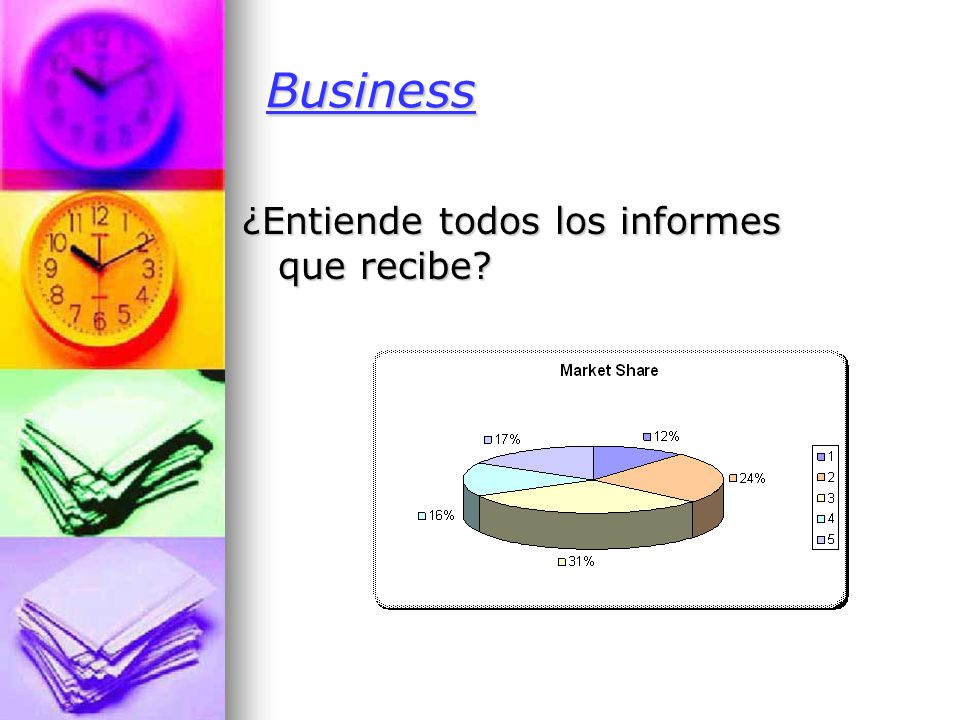 Business

¿Entiende todos los informes que recibe?

Market Share

17%
12%
24%
16%
31%

1
2
3
4
5